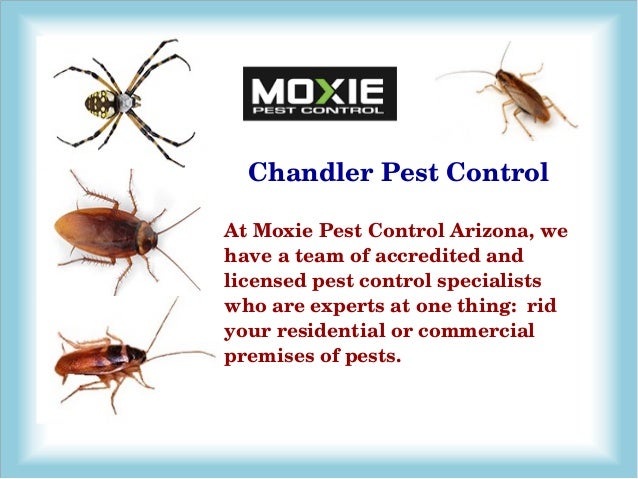 MOXIE
PEST CONTROL

Chandler Pest Control

At Moxie Pest Control Arizona, we have a team of accredited and licensed pest control specialists who are experts at one thing: rid your residential or commercial premises of pests.